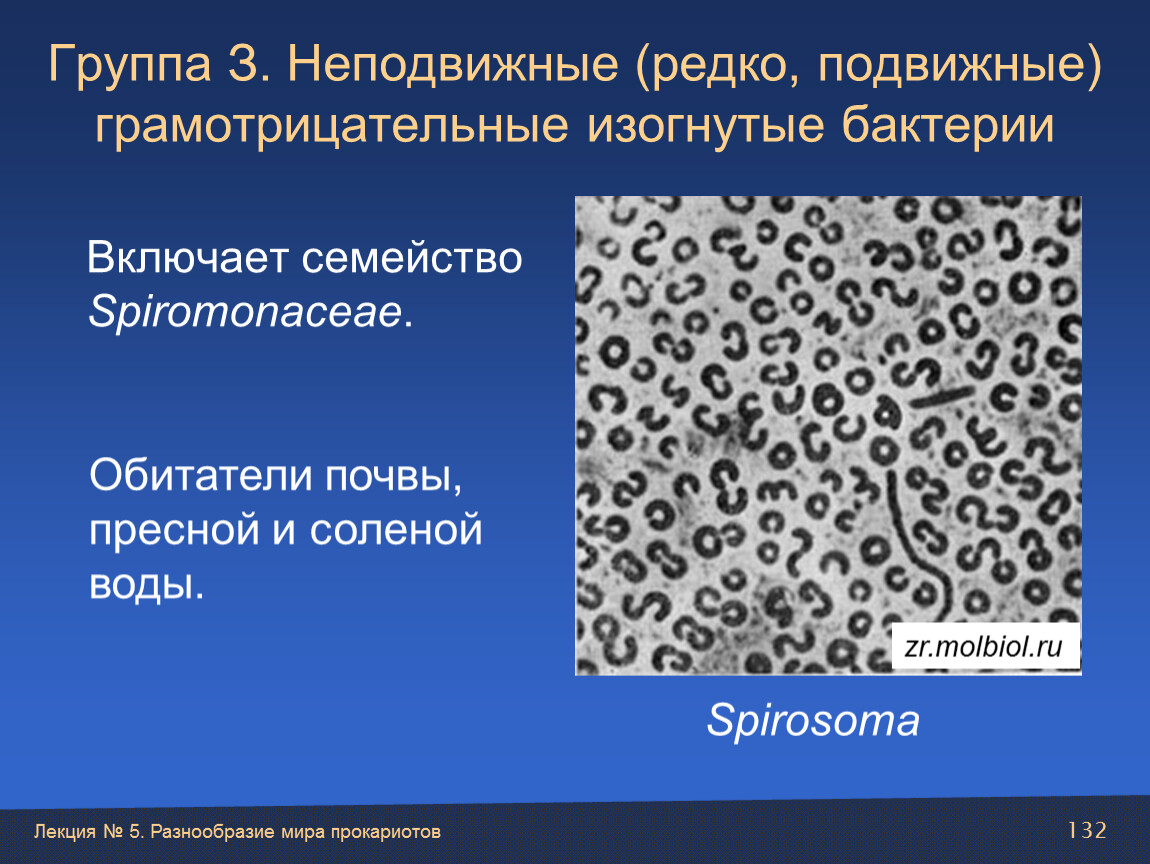 Группа 3. Неподвижные (редко, подвижные) грамотрицательные изогнутые бактерии

Включает семейство Spiromonaceae.

Обитатели почвы, пресной и соленой воды.

zr.molbiol.ru

Spirosoma

Лекция № 5. Разнообразие мира прокариотов

132